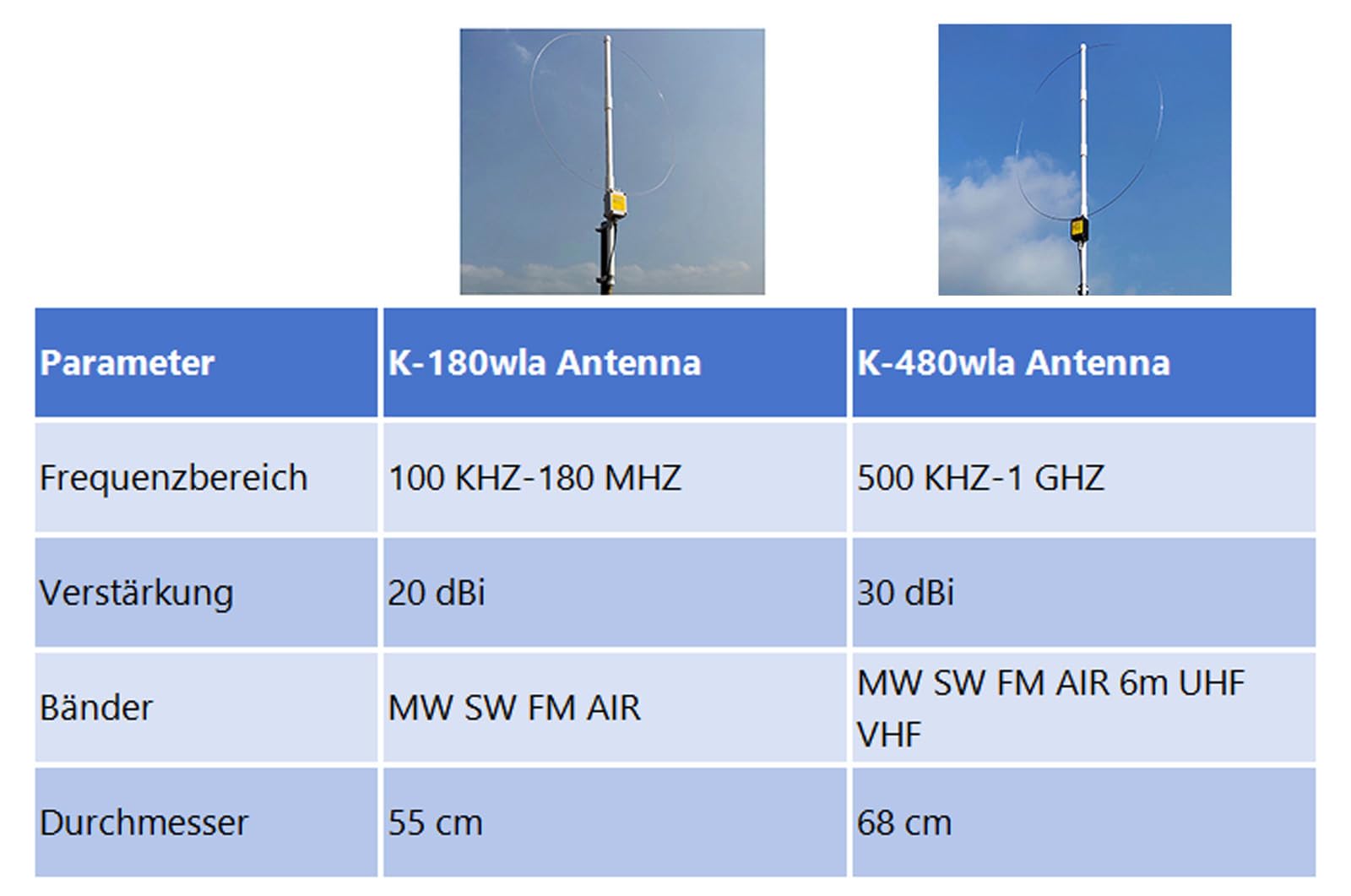 | Parameter | K-180wla Antenna | K-480wla Antenna |
|---|---|---|
| Frequenzbereich | 100 KHZ-180 MHZ | 500 KHZ-1 GHZ |
| Verstärkung | 20 dBi | 30 dBi |
| Bänder | MW SW FM AIR | MW SW FM AIR 6m UHF VHF |
| Durchmesser | 55 cm | 68 cm |